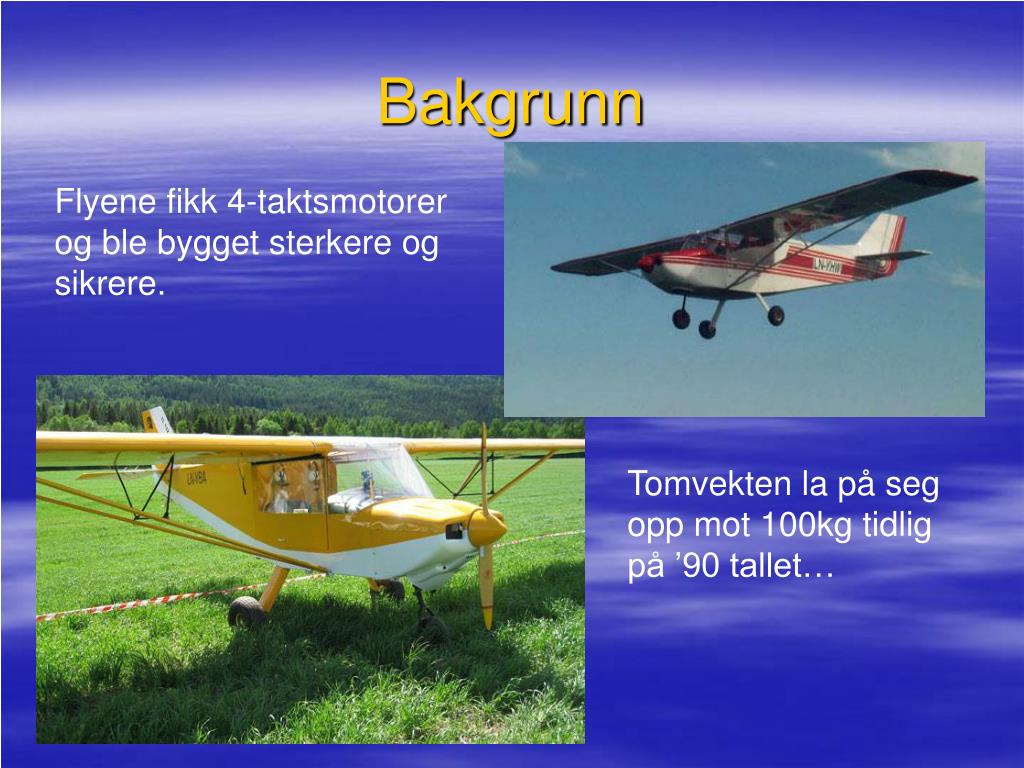 Bakgrunn

Flyene fikk 4-taktsmotorer og ble bygget sterkere og sikrere.

LN-YHW

LN-YBA

Tomvekten la på seg opp mot 100kg tidlig på ’90 tallet…